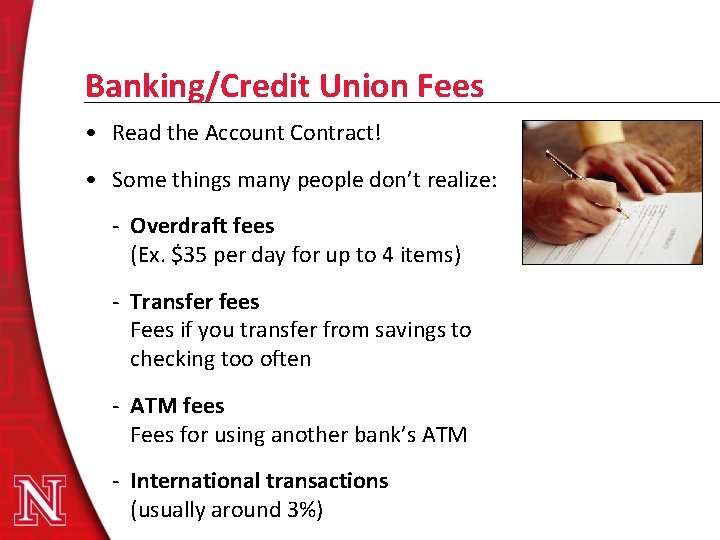 Banking/Credit Union Fees

• Read the Account Contract!

• Some things many people don't realize:

- Overdraft fees
(Ex. \$35 per day for up to 4 items)

- Transfer fees
Fees if you transfer from savings to checking too often

- ATM fees
Fees for using another bank's ATM

- International transactions
(usually around 3%)

N